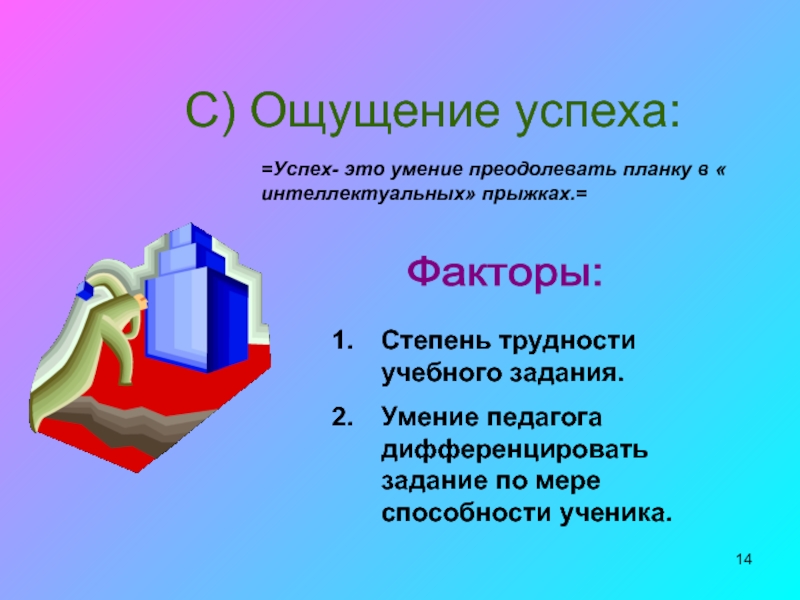 С) Ощущение успеха:

=Успех- это умение преодолевать планку в « интеллектуальных» прыжках.=

Факторы:

1. Степень трудности учебного задания.
2. Умение педагога дифференцировать задание по мере способности ученика.

14